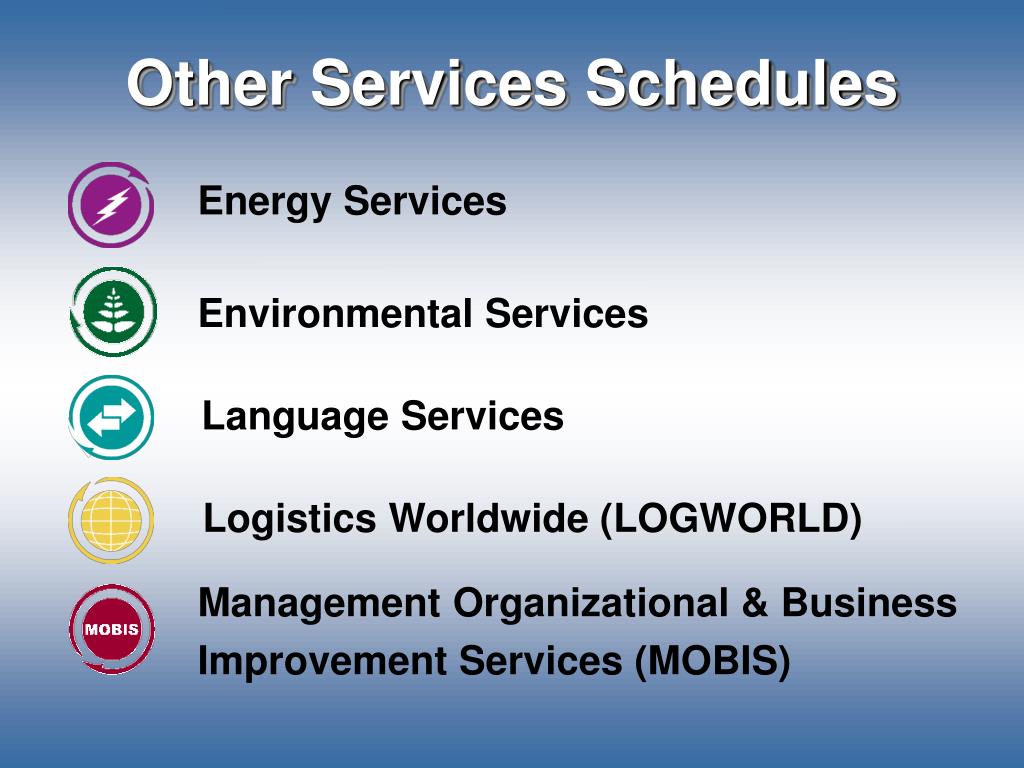 Other Services Schedules

Energy Services

Environmental Services

Language Services

Logistics Worldwide (LOGWORLD)

MOBIS

Management Organizational & Business Improvement Services (MOBIS)